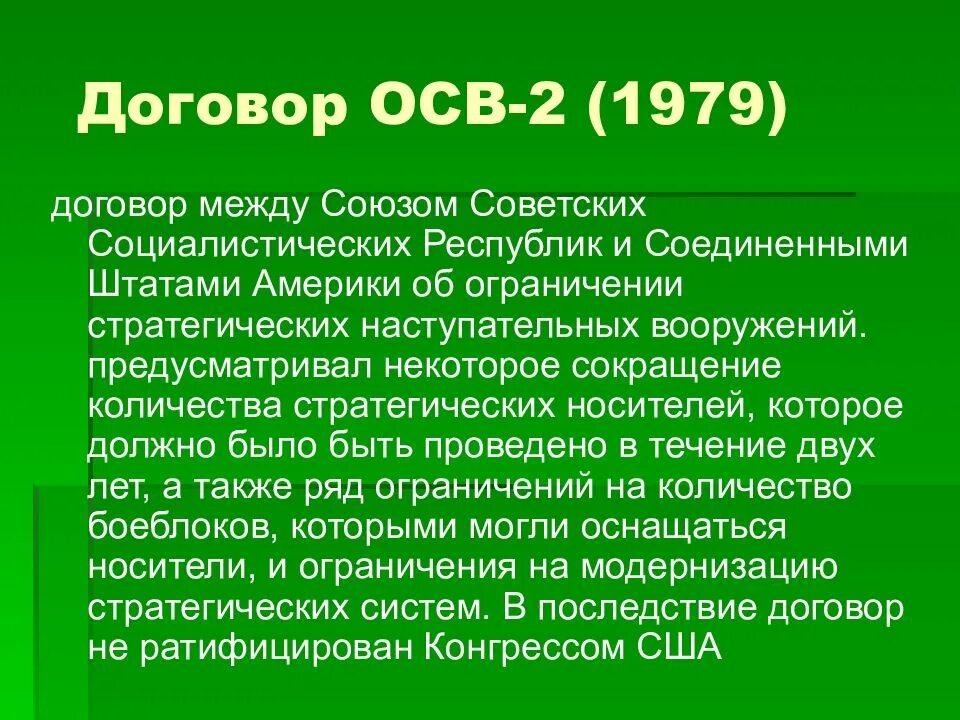 Договор ОСВ-2 (1979)

договор между Союзом Советских Социалистических Республик и Соединенными Штатами Америки об ограничении стратегических наступательных вооружений. предусматривал некоторое сокращение количества стратегических носителей, которое должно было быть проведено в течение двух лет, а также ряд ограничений на количество боеблоков, которыми могли оснащаться носители, и ограничения на модернизацию стратегических систем. В последствие договор не ратифицирован Конгрессом США